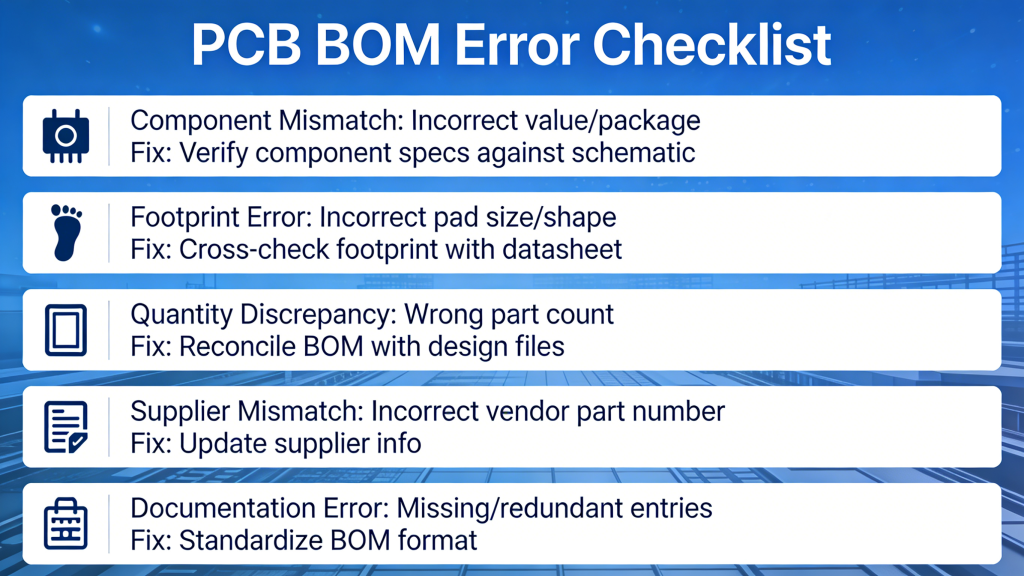 PCB BOM Error Checklist

Component Mismatch: Incorrect value/package
Fix: Verify component specs against schematic

Footprint Error: Incorrect pad size/shape
Fix: Cross-check footprint with datasheet

Quantity Discrepancy: Wrong part count
Fix: Reconcile BOM with design files

Supplier Mismatch: Incorrect vendor part number
Fix: Update supplier info

Documentation Error: Missing/redundant entries
Fix: Standardize BOM format